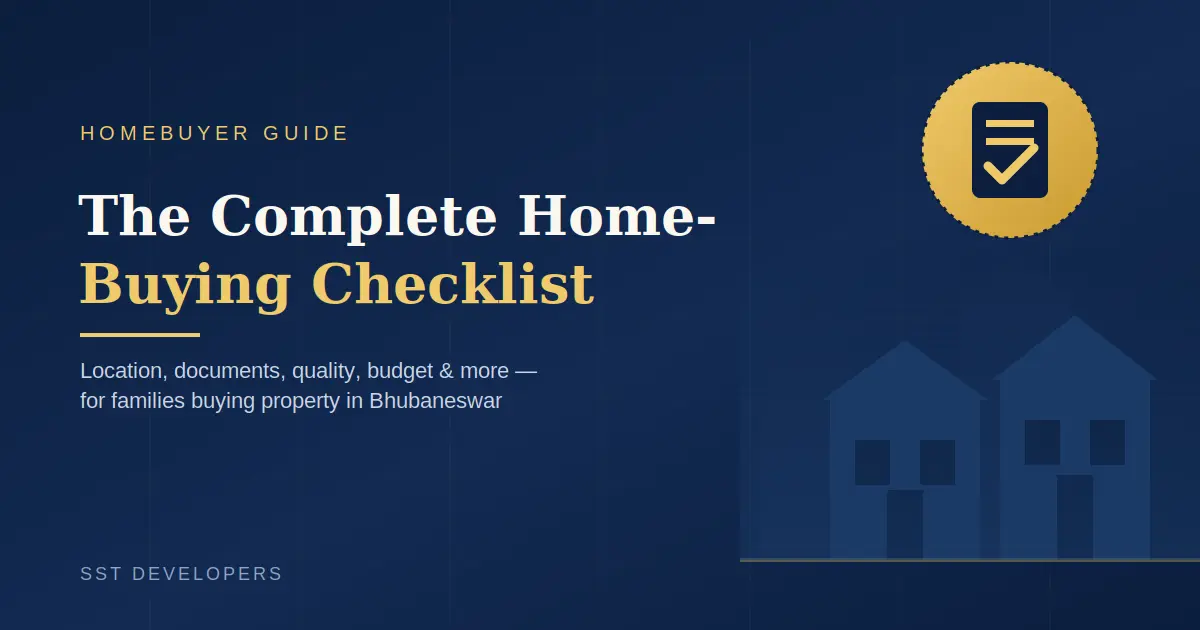 HOMEBUYER GUIDE

The Complete Home-Buying Checklist

Location, documents, quality, budget & more — for families buying property in Bhubaneswar

SST DEVELOPERS